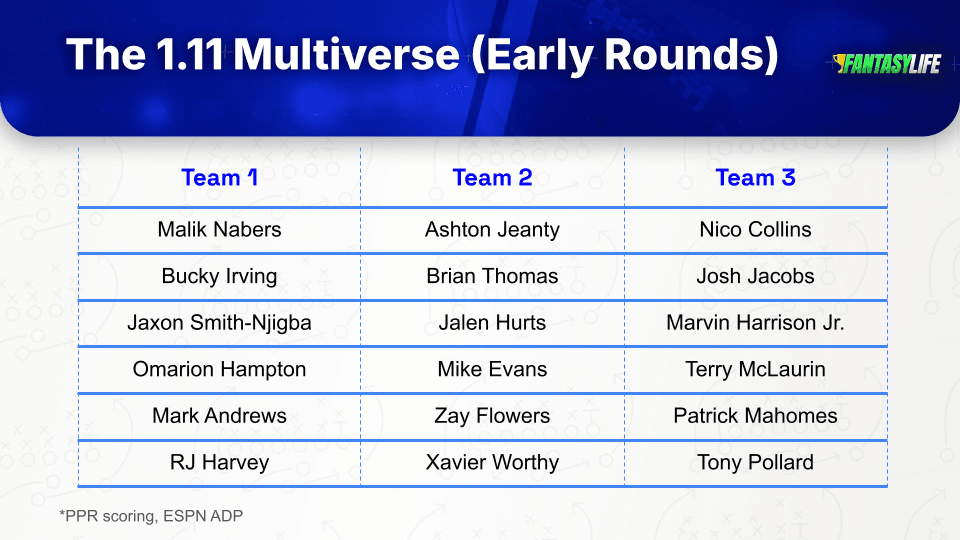 The 1.11 Multiverse (Early Rounds)

FANTASYLIFE

| Team 1 | Team 2 | Team 3 |
|---|---|---|
| Malik Nabers | Ashton Jeanty | Nico Collins |
| Bucky Irving | Brian Thomas | Josh Jacobs |
| Jaxon Smith-Njigba | Jalen Hurts | Marvin Harrison Jr. |
| Omarion Hampton | Mike Evans | Terry McLaurin |
| Mark Andrews | Zay Flowers | Patrick Mahomes |
| RJ Harvey | Xavier Worthy | Tony Pollard |

*PPR scoring, ESPN ADP